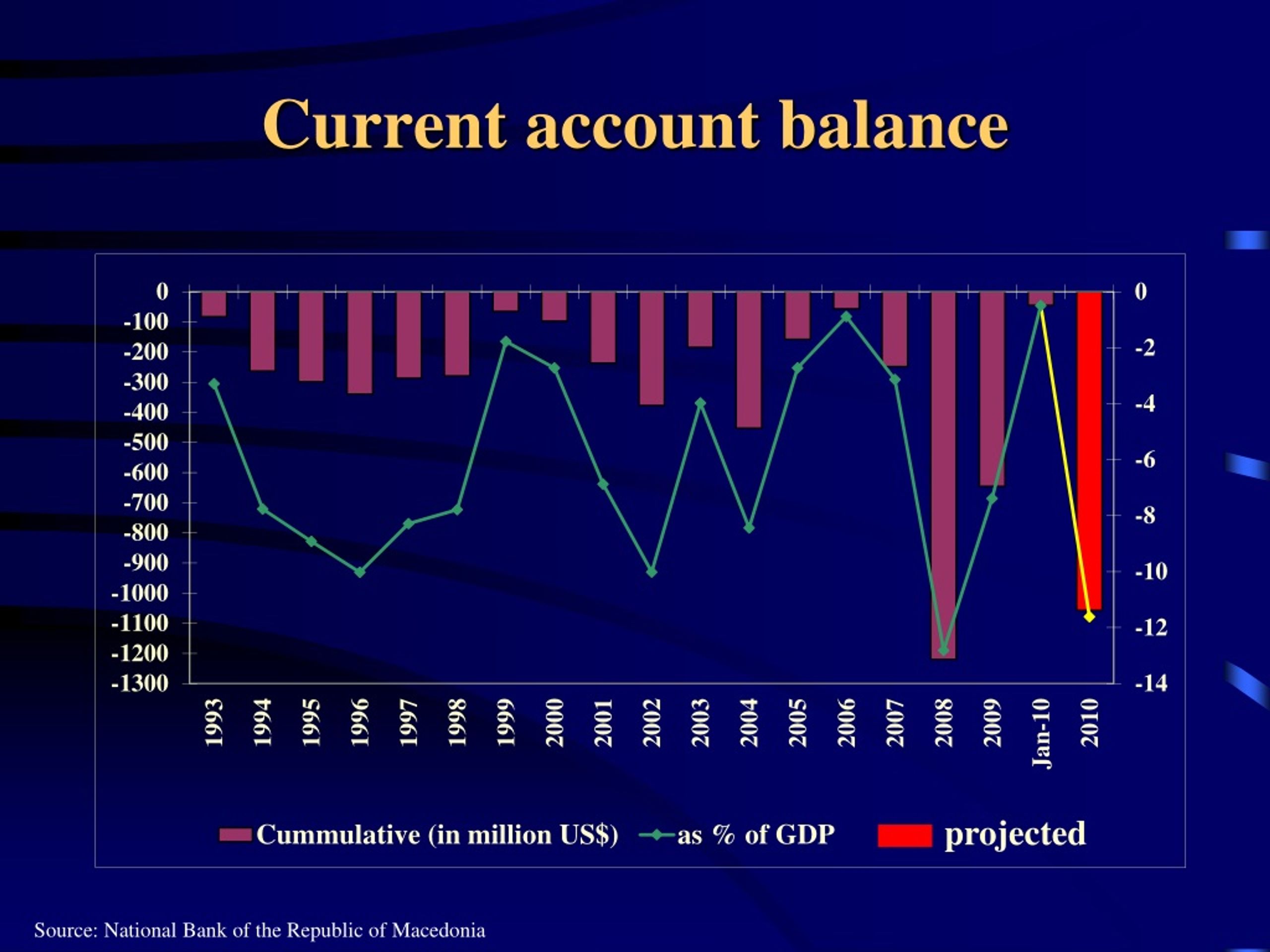 Current account balance

0
-100
-200
-300
-400
-500
-600
-700
-800
-900
-1000
-1100
-1200
-1300

0
-2
-4
-6
-8
-10
-12
-14

1993 1994 1995 1996 1997 1998 1999 2000 2001 2002 2003 2004 2005 2006 2007 2008 2009 Jan-10 2010

Cummulative (in million US$) as % of GDP projected

Source: National Bank of the Republic of Macedonia